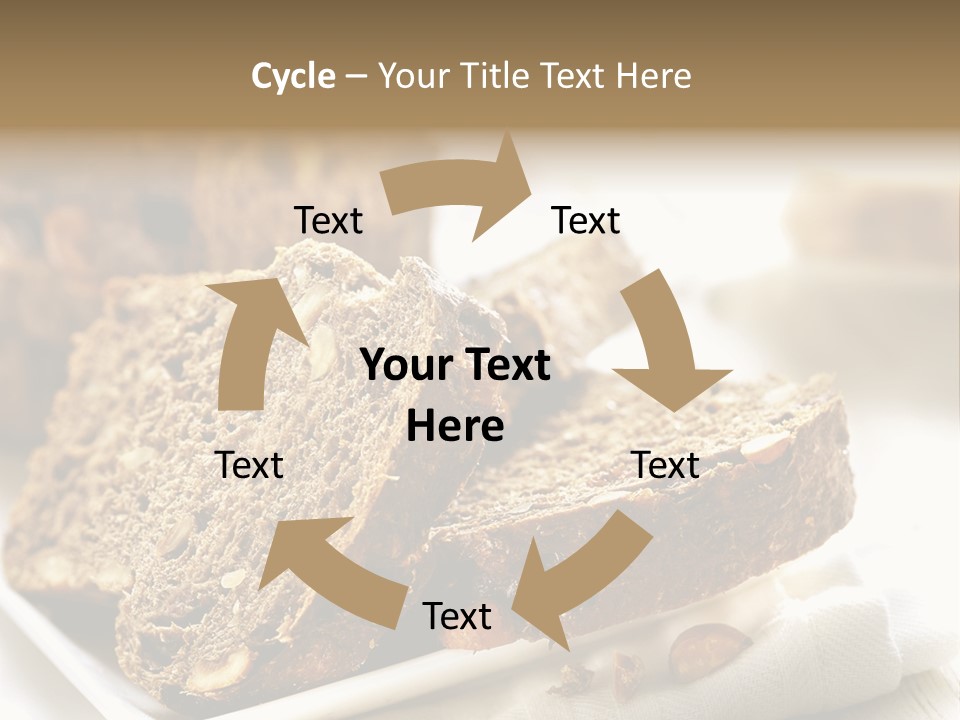 Cycle – Your Title Text Here

Text

Text

Your Text Here

Text

Text

Text